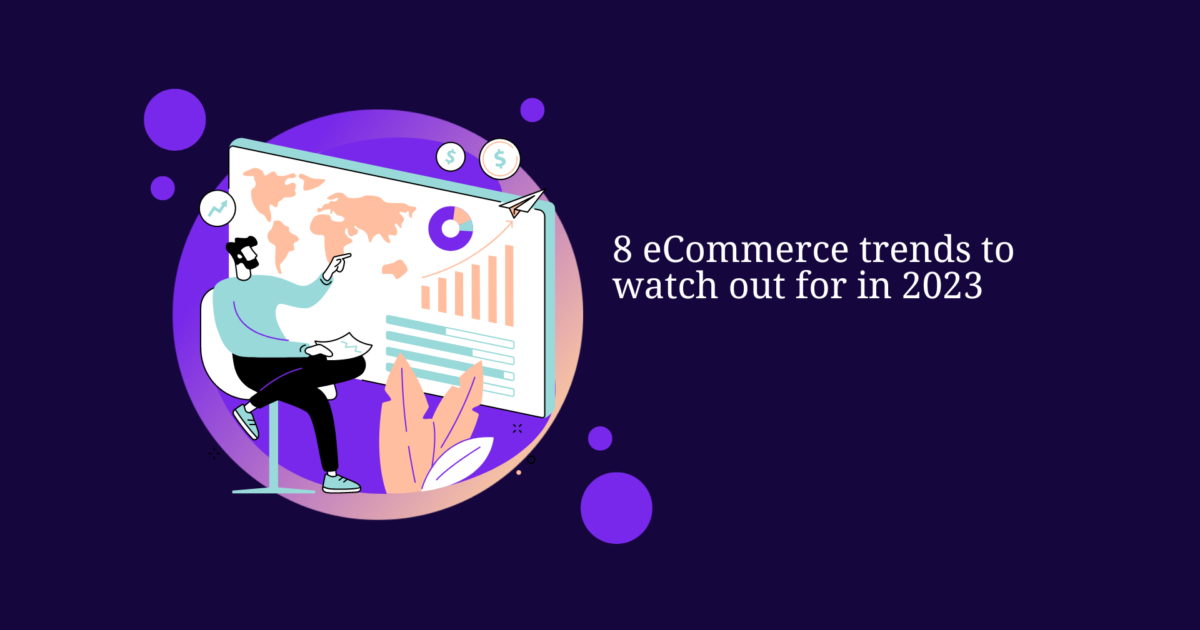 $ $

8 eCommerce trends to watch out for in 2023